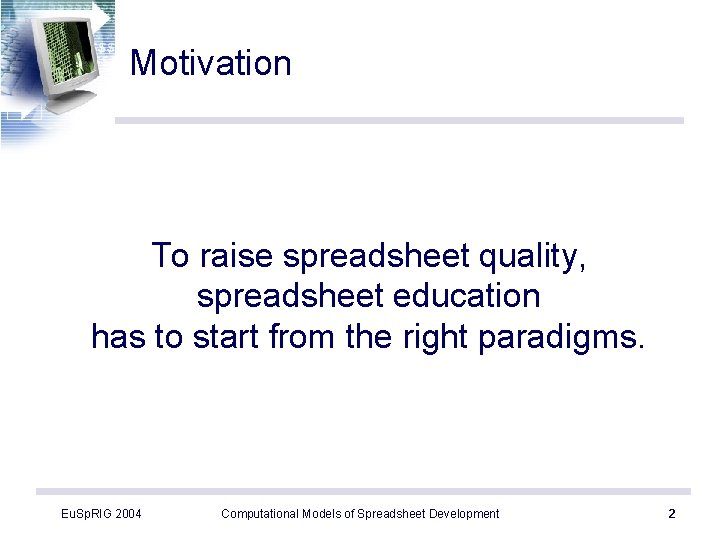 Motivation

To raise spreadsheet quality, spreadsheet education has to start from the right paradigms.

EuSpRIG 2004

Computational Models of Spreadsheet Development

2